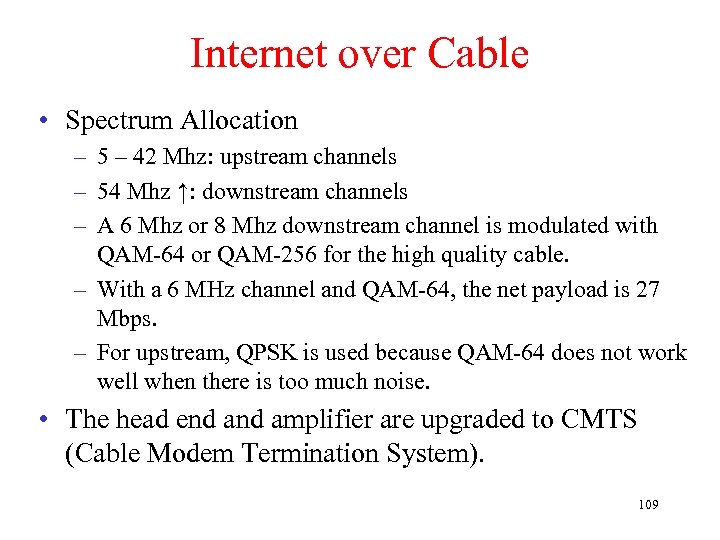 Internet over Cable

• Spectrum Allocation
– 5 – 42 Mhz: upstream channels
– 54 Mhz ↑: downstream channels
– A 6 Mhz or 8 Mhz downstream channel is modulated with QAM-64 or QAM-256 for the high quality cable.
– With a 6 MHz channel and QAM-64, the net payload is 27 Mbps.
– For upstream, QPSK is used because QAM-64 does not work well when there is too much noise.

• The head end and amplifier are upgraded to CMTS (Cable Modem Termination System).

109